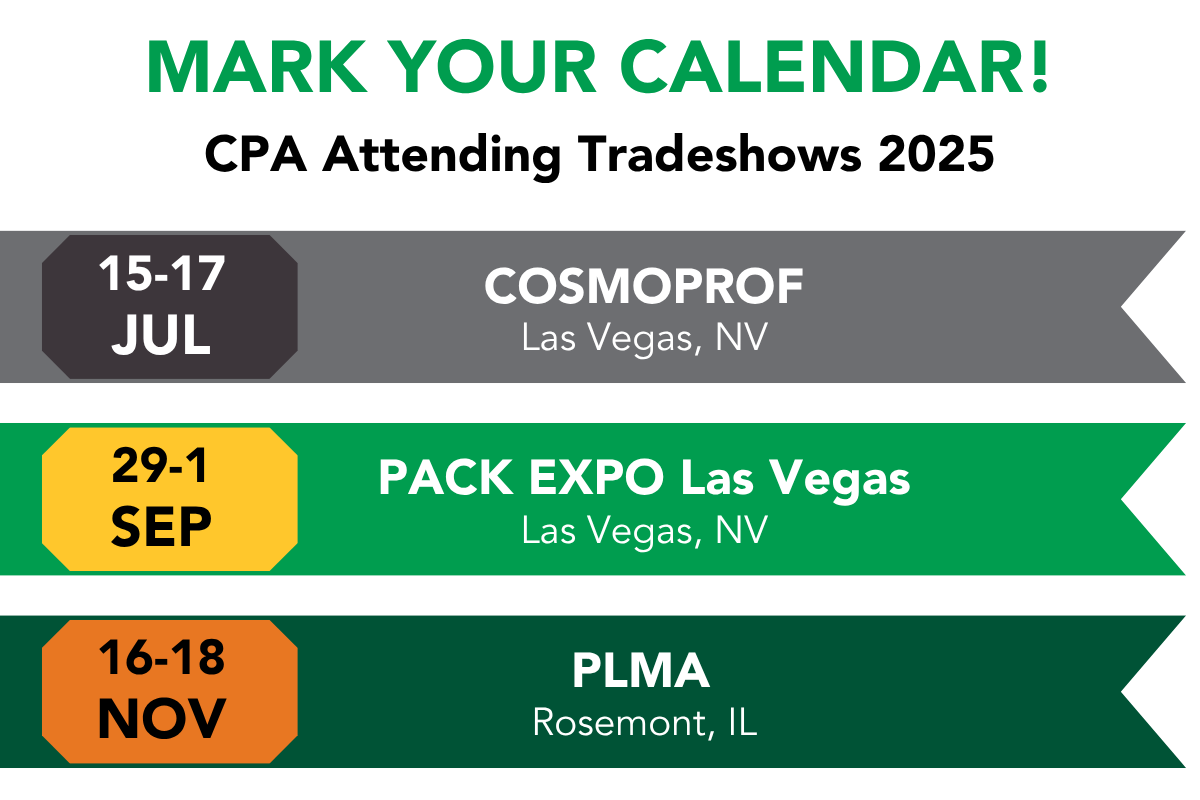 MARK YOUR CALENDAR!

CPA Attending Tradeshows 2025

15-17
JUL

COSMOPROF
Las Vegas, NV

29-1
SEP

PACK EXPO Las Vegas
Las Vegas, NV

16-18
NOV

PLMA
Rosemont, IL